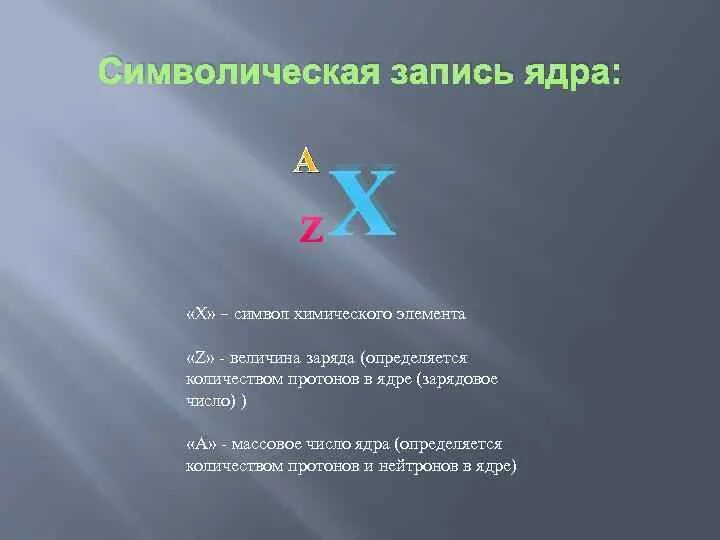 Символическая запись ядра:

$^{A}_{Z}X$

«X» – символ химического элемента

«Z» - величина заряда (определяется количеством протонов в ядре (зарядовое число) )

«A» - массовое число ядра (определяется количеством протонов и нейтронов в ядре)